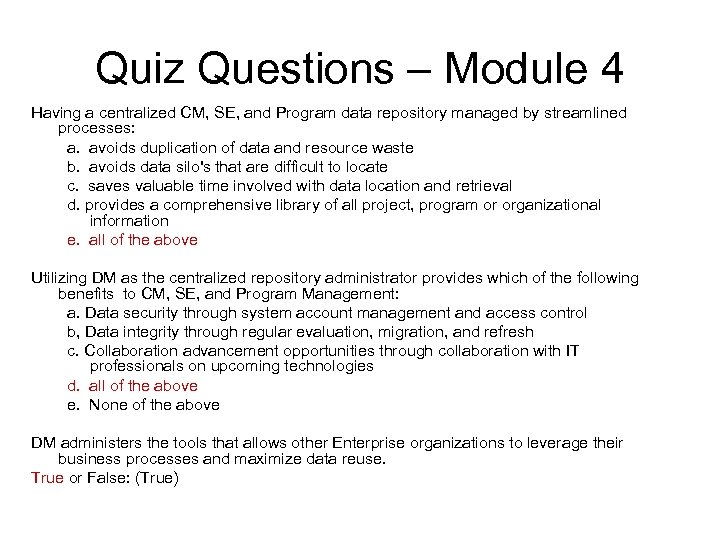 Quiz Questions – Module 4

Having a centralized CM, SE, and Program data repository managed by streamlined processes:
a. avoids duplication of data and resource waste
b. avoids data silo's that are difficult to locate
c. saves valuable time involved with data location and retrieval
d. provides a comprehensive library of all project, program or organizational information
e. all of the above

Utilizing DM as the centralized repository administrator provides which of the following benefits to CM, SE, and Program Management:
a. Data security through system account management and access control
b, Data integrity through regular evaluation, migration, and refresh
c. Collaboration advancement opportunities through collaboration with IT professionals on upcoming technologies
d. all of the above
e. None of the above

DM administers the tools that allows other Enterprise organizations to leverage their business processes and maximize data reuse.
True or False: (True)